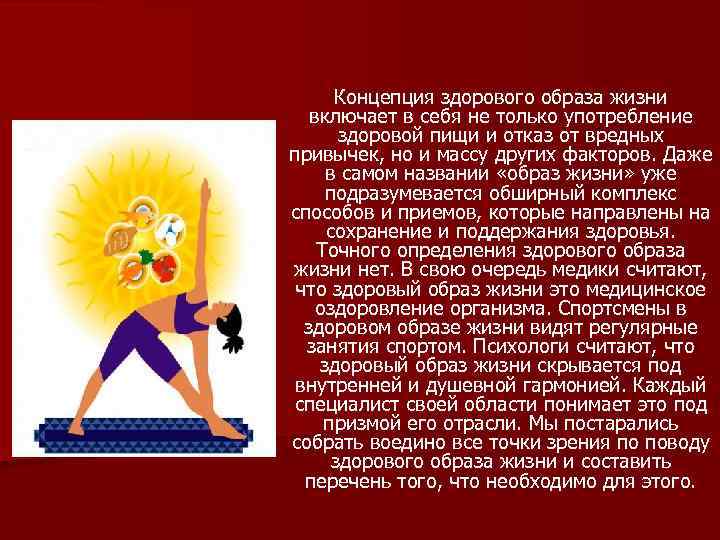 Концепция здорового образа жизни включает в себя не только употребление здоровой пищи и отказ от вредных привычек, но и массу других факторов. Даже в самом названии «образ жизни» уже подразумевается обширный комплекс способов и приемов, которые направлены на сохранение и поддержания здоровья. Точного определения здорового образа жизни нет. В свою очередь медики считают, что здоровый образ жизни это медицинское оздоровление организма. Спортсмены в здоровом образе жизни видят регулярные занятия спортом. Психологи считают, что здоровый образ жизни скрывается под внутренней и душевной гармонией. Каждый специалист своей области понимает это под призмой его отрасли. Мы постарались собрать воедино все точки зрения по поводу здорового образа жизни и составить перечень того, что необходимо для этого.